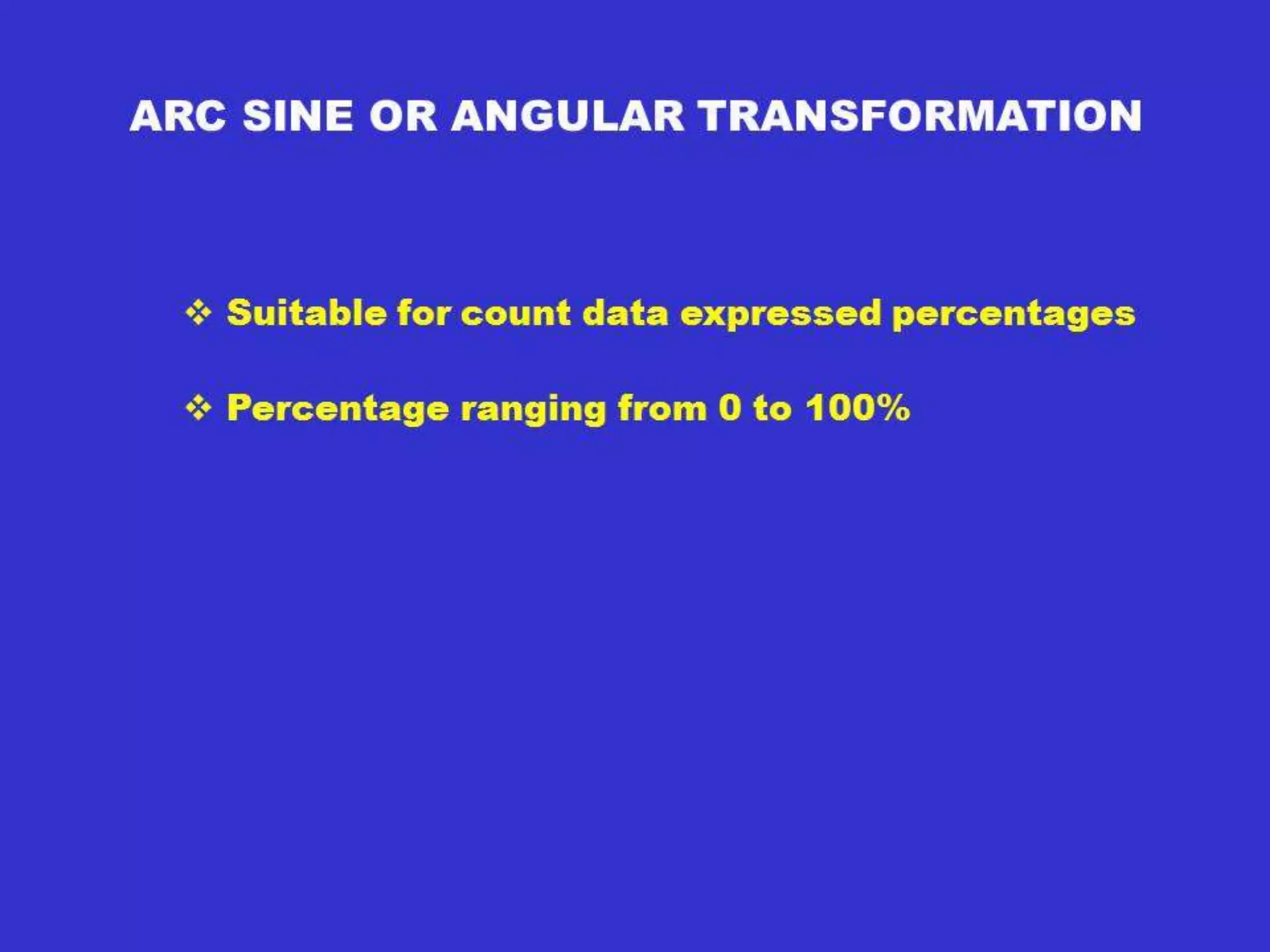 ARC SINE OR ANGULAR TRANSFORMATION

❖ Suitable for count data expressed percentages

❖ Percentage ranging from 0 to 100%